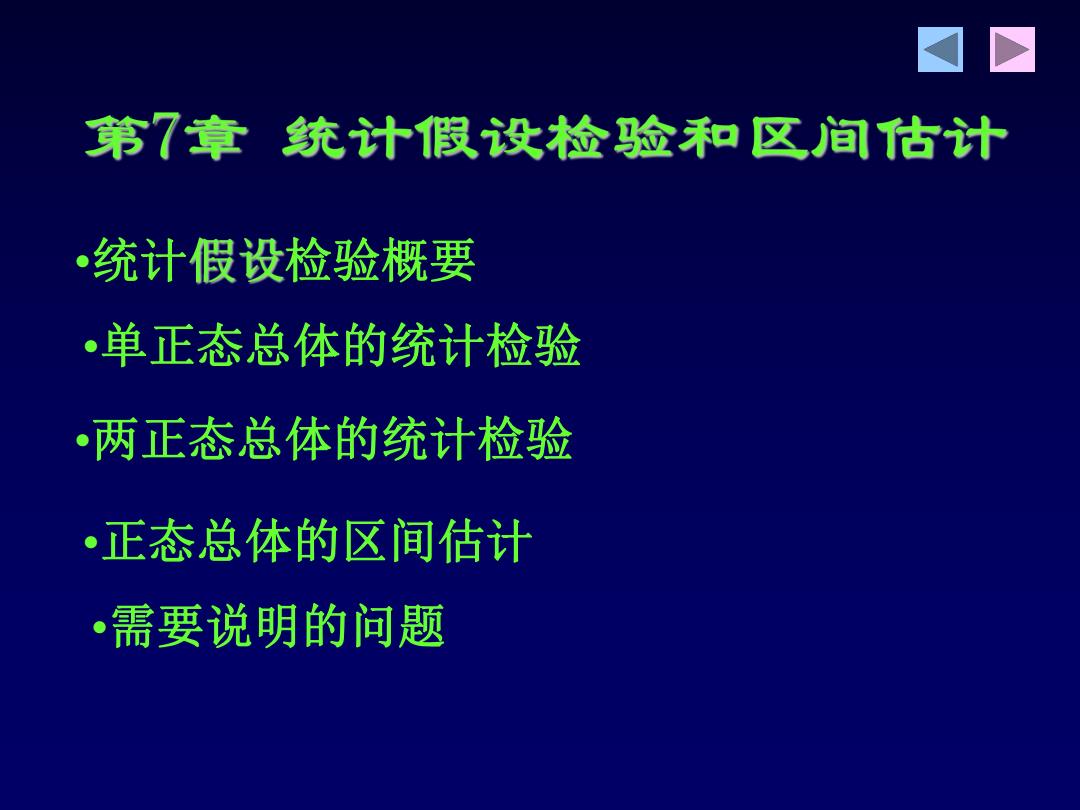 第7章 统计假设检验和区间估计

•统计假设检验概要

•单正态总体的统计检验

•两正态总体的统计检验

•正态总体的区间估计

•需要说明的问题